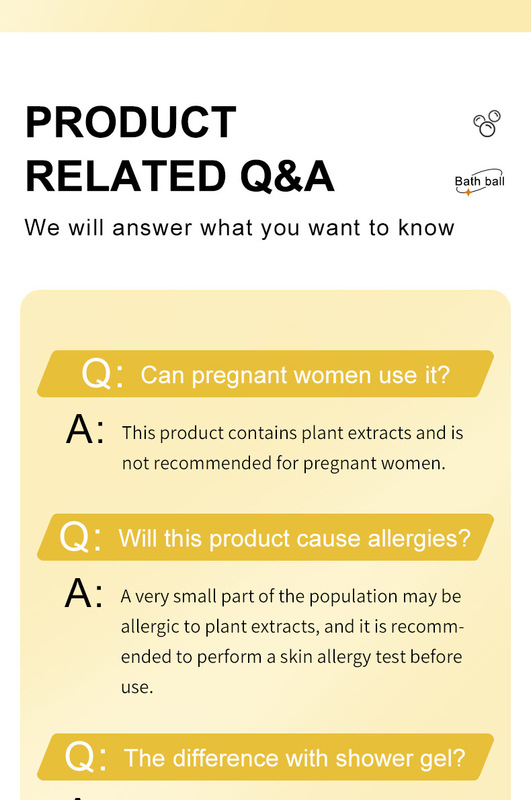 PRODUCT RELATED Q&A

Bath ball

We will answer what you want to know

Q: Can pregnant women use it?

A: This product contains plant extracts and is not recommended for pregnant women.

Q: Will this product cause allergies?

A: A very small part of the population may be allergic to plant extracts, and it is recommended to perform a skin allergy test before use.

Q: The difference with shower gel?